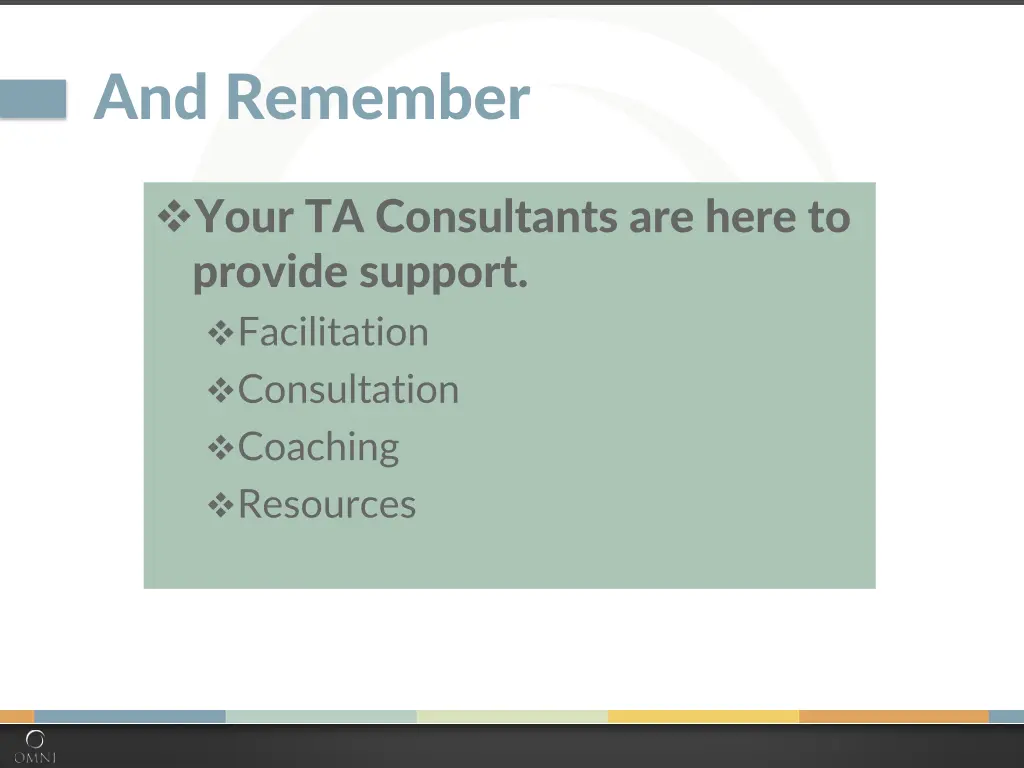 And Remember

❖Your TA Consultants are here to provide support.

❖Facilitation

❖Consultation

❖Coaching

❖Resources

OMNI